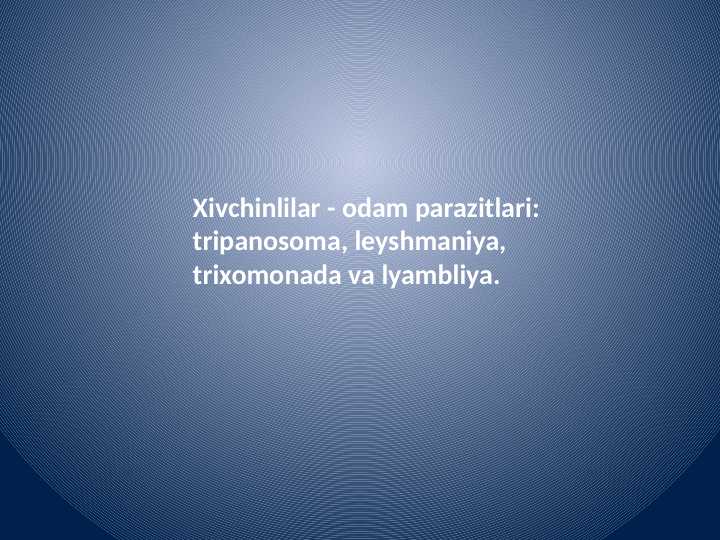 Xivchinlilar - odam parazitlari: tripanosoma, leyshmaniya, trixomonada va lyambliya.